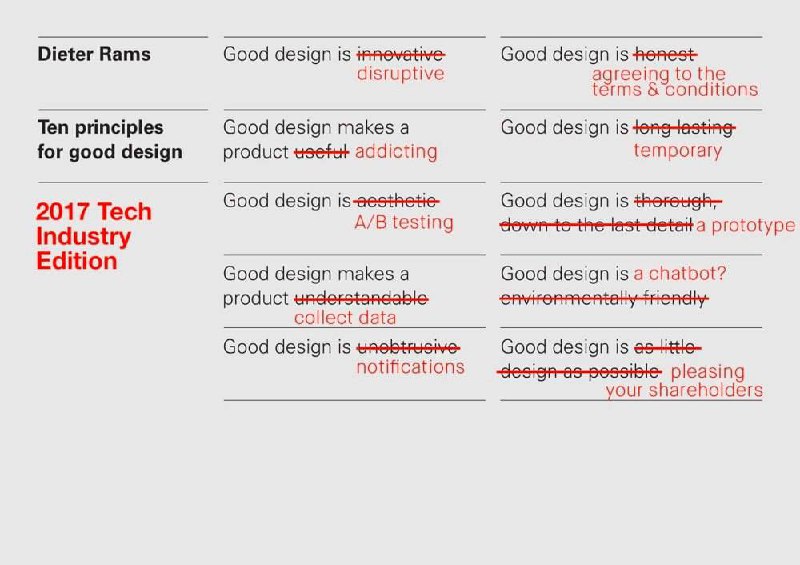 Dieter Rams

Ten principles for good design

2017 Tech Industry Edition

Good design is ~~innovative~~ disruptive

Good design makes a product ~~useful~~ addicting

Good design is ~~aesthetic~~ A/B testing

Good design makes a product ~~understandable~~ collect data

Good design is ~~unobtrusive~~ notifications

Good design is ~~honest~~ agreeing to the terms & conditions

Good design is ~~long lasting~~ temporary

Good design is ~~thorough, down to the last detail~~ a prototype

Good design is a chatbot? ~~environmentally friendly~~

Good design is ~~as little design as possible~~ pleasing your shareholders